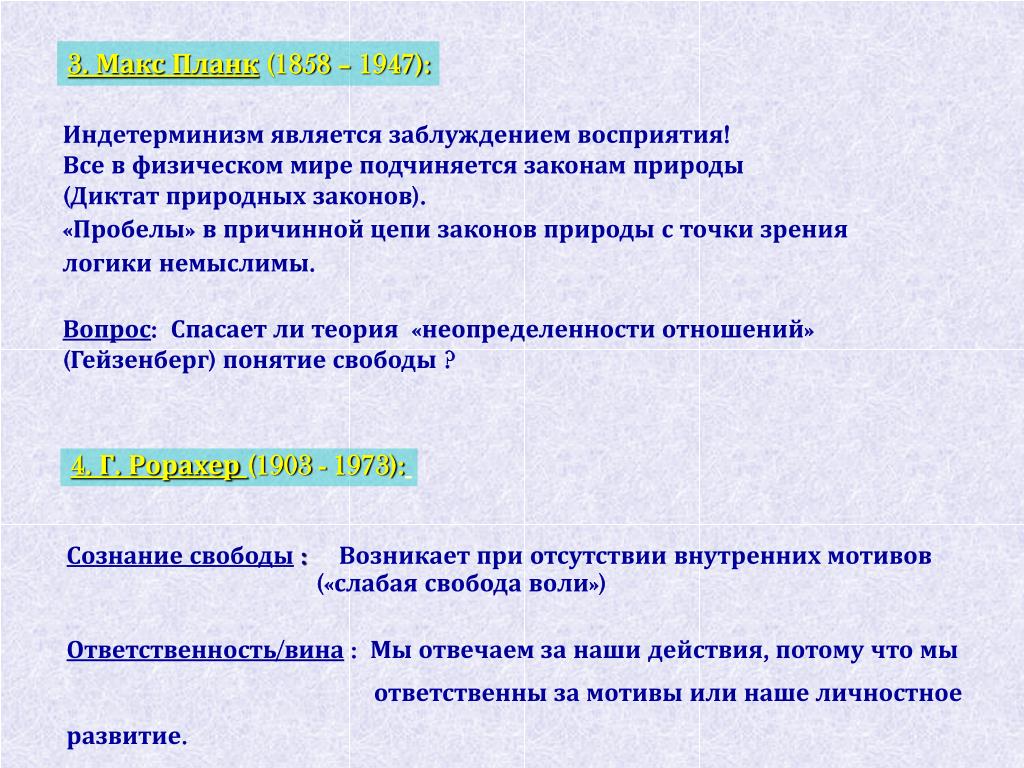 3. Макс Планк (1858 – 1947):

Индетерминизм является заблуждением восприятия!
Все в физическом мире подчиняется законам природы
(Диктат природных законов).
«Пробелы» в причинной цепи законов природы с точки зрения логики немыслимы.

Вопрос: Спасает ли теория «неопределенности отношений» (Гейзенберг) понятие свободы ?

4. Г. Рорахер (1903 - 1973):

Сознание свободы : Возникает при отсутствии внутренних мотивов («слабая свобода воли»)

Ответственность/вина : Мы отвечаем за наши действия, потому что мы ответственны за мотивы или наше личностное развитие.